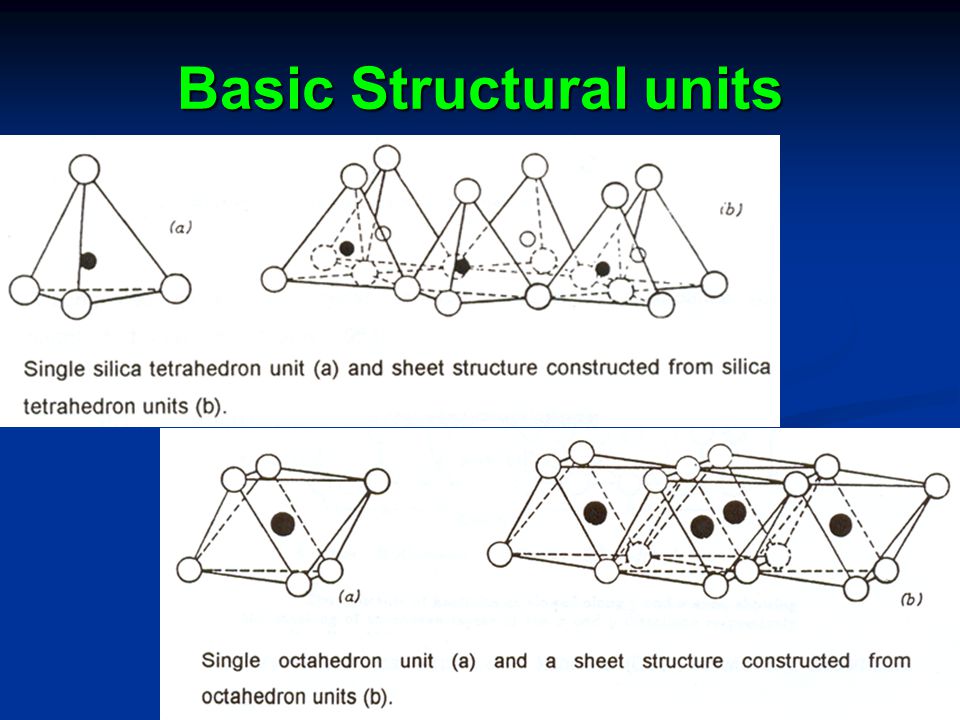 Basic Structural units

(a)

(b)

Single silica tetrahedron unit (a) and sheet structure constructed from silica tetrahedron units (b).

(a)

(b)

Single octahedron unit (a) and a sheet structure constructed from octahedron units (b).